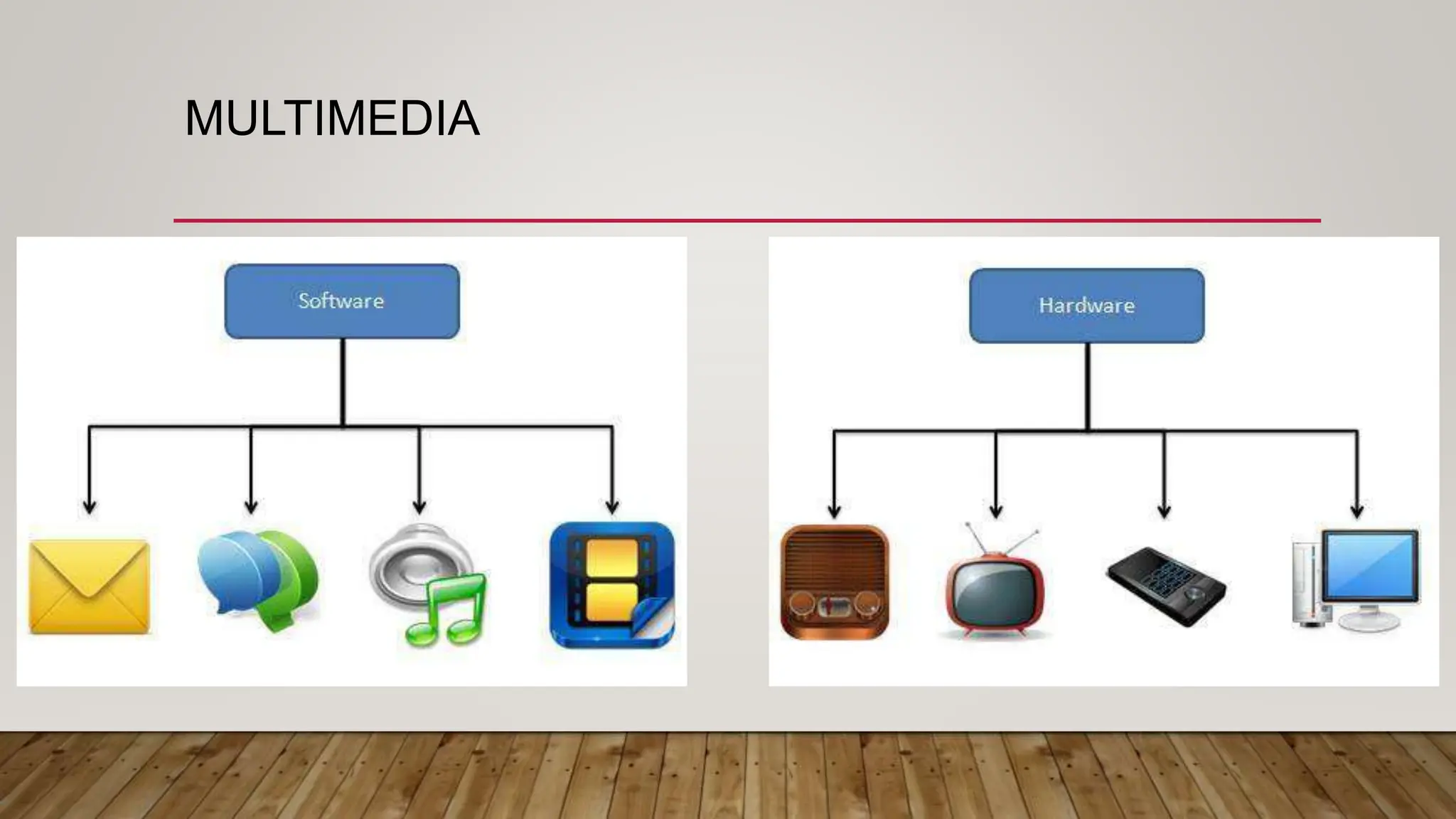 MULTIMEDIA

Software

Hardware